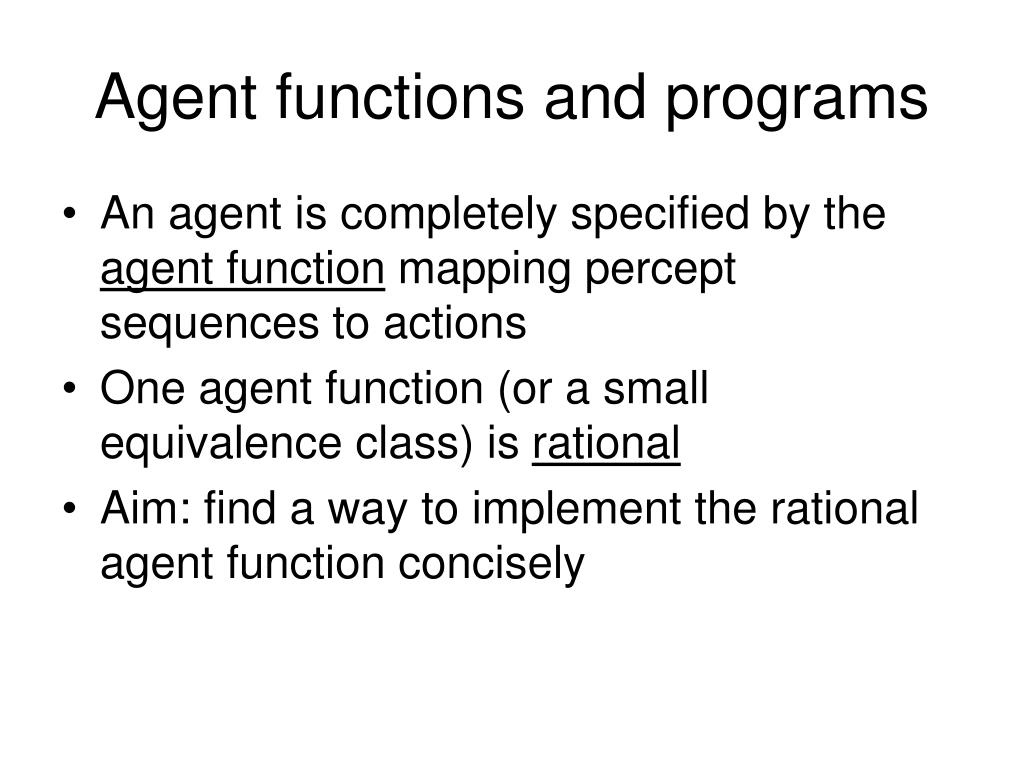 Agent functions and programs

• An agent is completely specified by the agent function mapping percept sequences to actions

• One agent function (or a small equivalence class) is rational

• Aim: find a way to implement the rational agent function concisely